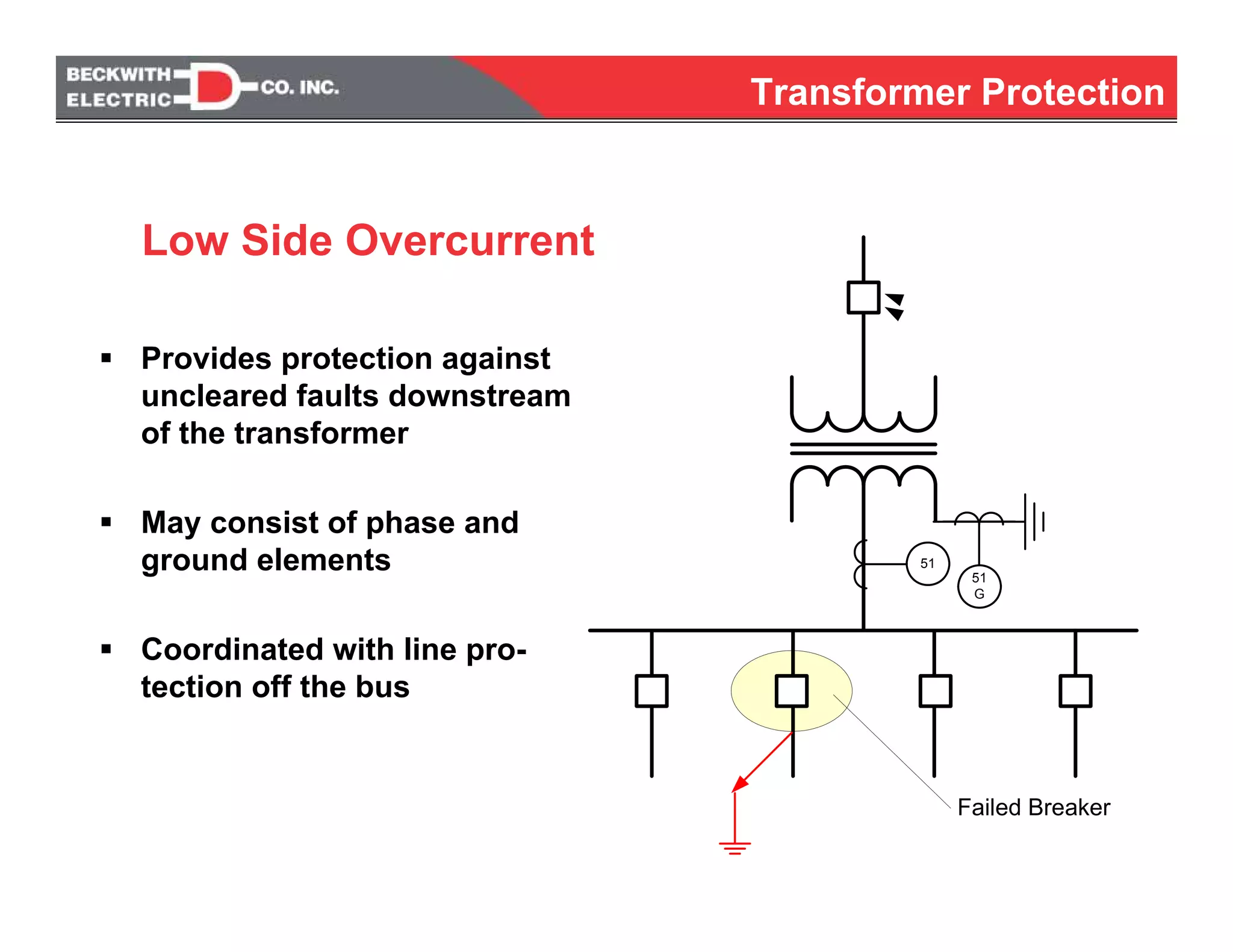 BECKWITH ELECTRIC CO. INC.

Transformer Protection

Low Side Overcurrent

▪ Provides protection against uncleared faults downstream of the transformer

▪ May consist of phase and ground elements

▪ Coordinated with line protection off the bus

51

51 G

Failed Breaker